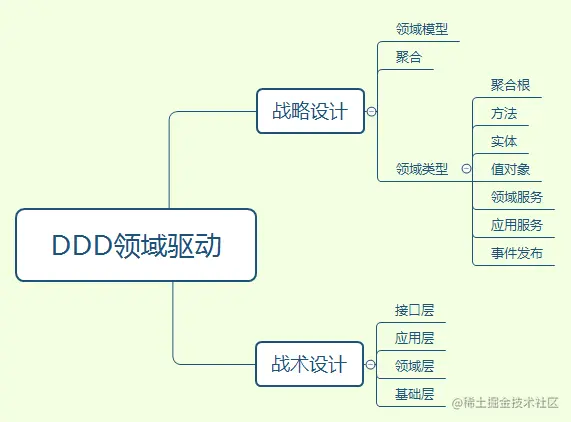 DDD领域驱动

战略设计

领域模型

聚合

领域类型

聚合根

方法

实体

值对象

领域服务

应用服务

事件发布

战术设计

接口层

应用层

领域层

基础层

@稀土掘金技术社区